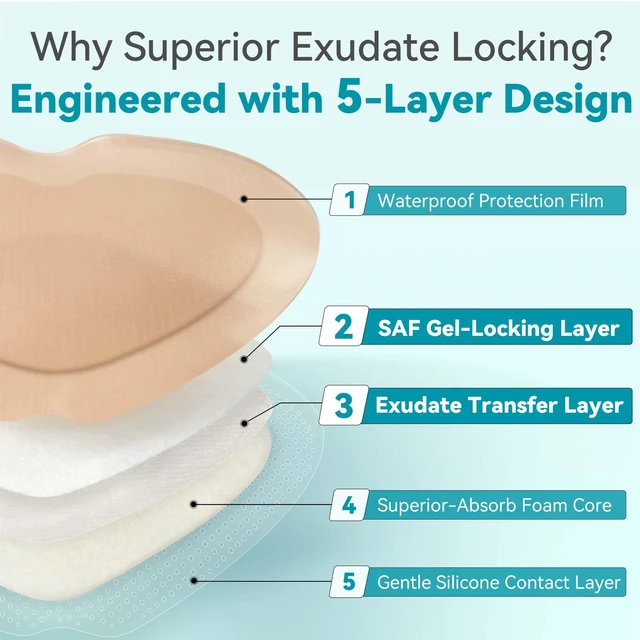 Why Superior Exudate Locking?
Engineered with 5-Layer Design

1 Waterproof Protection Film

2 SAF Gel-Locking Layer

3 Exudate Transfer Layer

4 Superior-Absorb Foam Core

5 Gentle Silicone Contact Layer